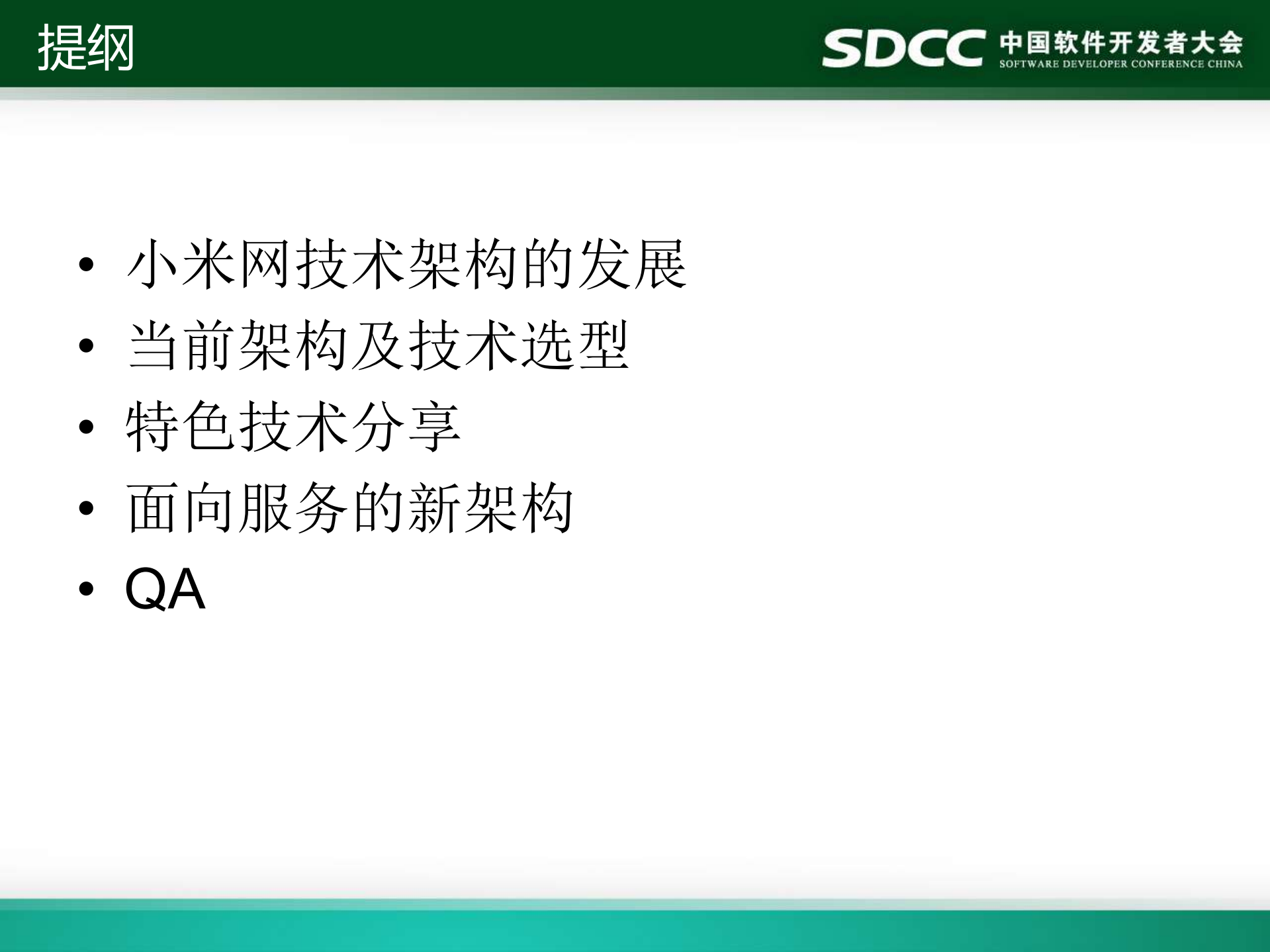 提纲

SDCC 中国软件开发者大会
SOFTWARE DEVELOPER CONFERENCE CHINA

• 小米网技术架构的发展
• 当前架构及技术选型
• 特色技术分享
• 面向服务的新架构
• QA